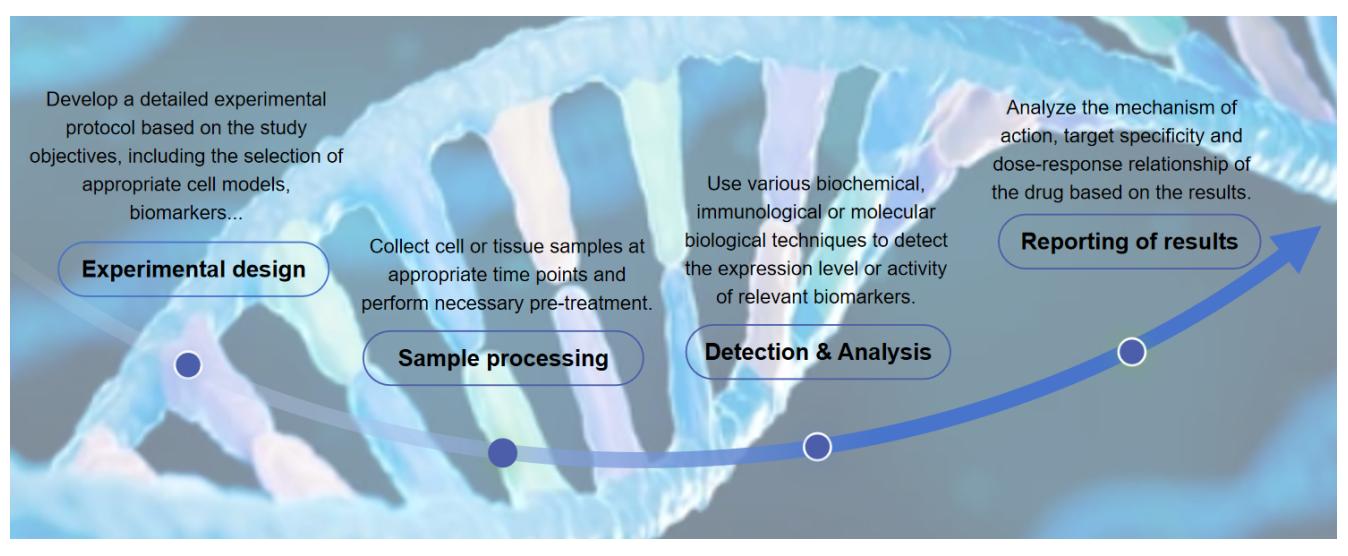 Develop a detailed experimental protocol based on the study objectives, including the selection of appropriate cell models, biomarkers...

Experimental design

Collect cell or tissue samples at appropriate time points and perform necessary pre-treatment.

Sample processing

Use various biochemical, immunological or molecular biological techniques to detect the expression level or activity of relevant biomarkers.

Detection & Analysis

Analyze the mechanism of action, target specificity and dose-response relationship of the drug based on the results.

Reporting of results